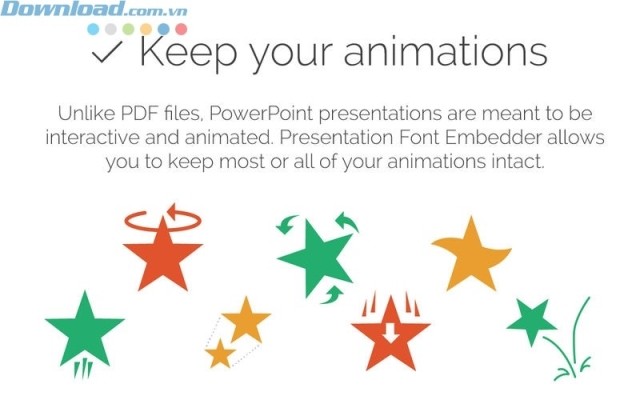 Download.com.vn

✓ Keep your animations

Unlike PDF files, PowerPoint presentations are meant to be interactive and animated. Presentation Font Embedder allows you to keep most or all of your animations intact.